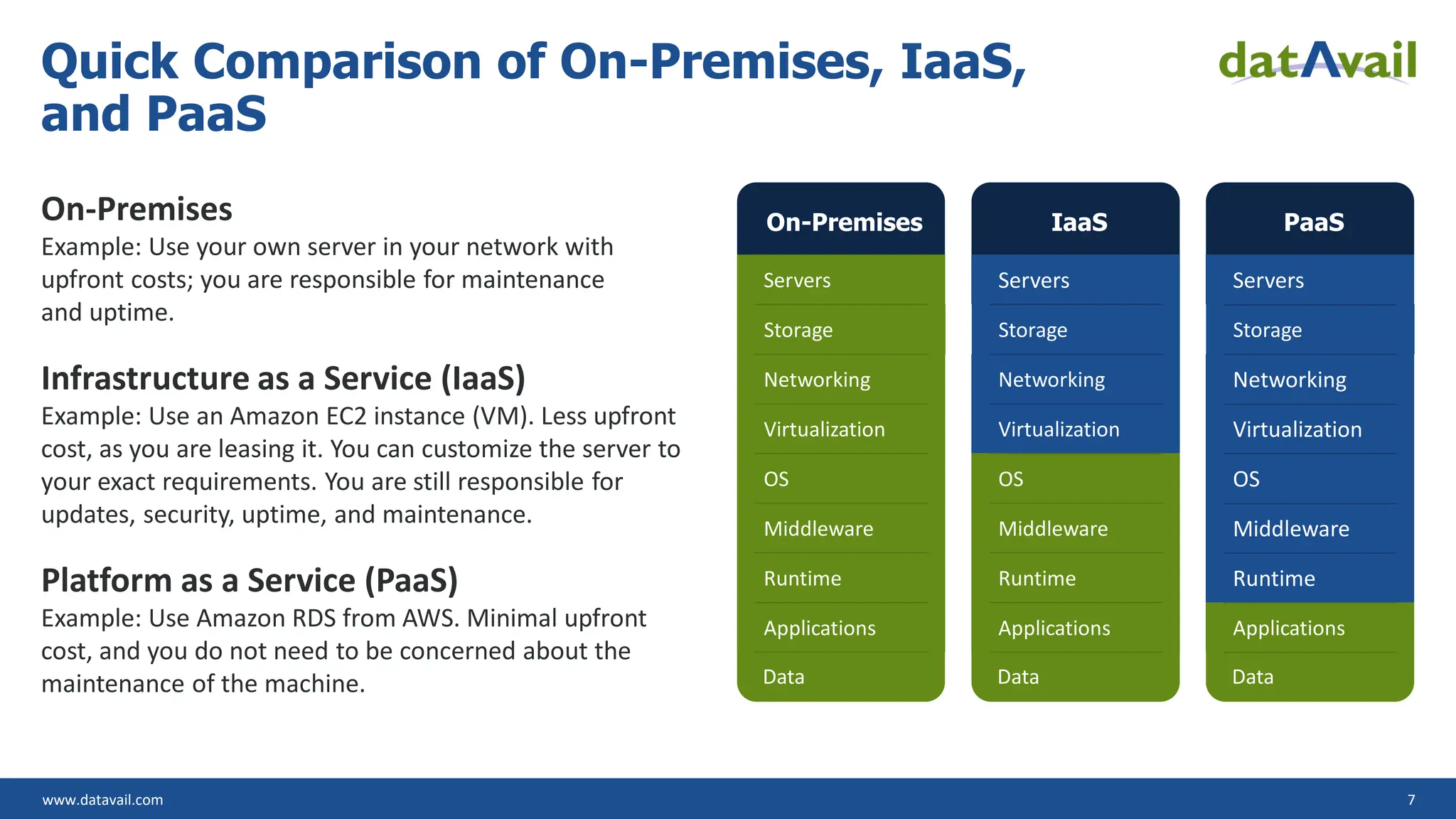 Quick Comparison of On-Premises, IaaS, and PaaS

datAvail

On-Premises
Example: Use your own server in your network with upfront costs; you are responsible for maintenance and uptime.

Infrastructure as a Service (IaaS)
Example: Use an Amazon EC2 instance (VM). Less upfront cost, as you are leasing it. You can customize the server to your exact requirements. You are still responsible for updates, security, uptime, and maintenance.

Platform as a Service (PaaS)
Example: Use Amazon RDS from AWS. Minimal upfront cost, and you do not need to be concerned about the maintenance of the machine.

| On-Premises | IaaS | PaaS |
|---|---|---|
| Servers | Servers | Servers |
| Storage | Storage | Storage |
| Networking | Networking | Networking |
| Virtualization | Virtualization | Virtualization |
| OS | OS | OS |
| Middleware | Middleware | Middleware |
| Runtime | Runtime | Runtime |
| Applications | Applications | Applications |
| Data | Data | Data |

www.datavail.com

7